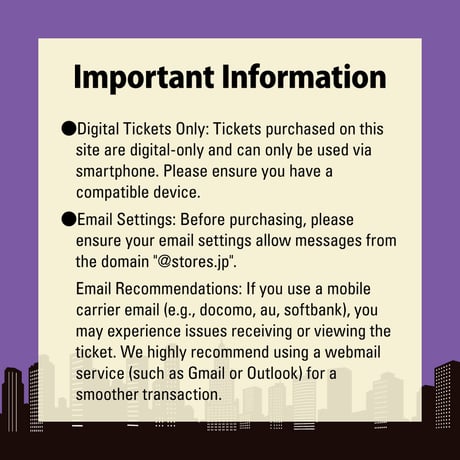 Important Information

●Digital Tickets Only: Tickets purchased on this site are digital-only and can only be used via smartphone. Please ensure you have a compatible device.

●Email Settings: Before purchasing, please ensure your email settings allow messages from the domain "@stores.jp".

Email Recommendations: If you use a mobile carrier email (e.g., docomo, au, softbank), you may experience issues receiving or viewing the ticket. We highly recommend using a webmail service (such as Gmail or Outlook) for a smoother transaction.